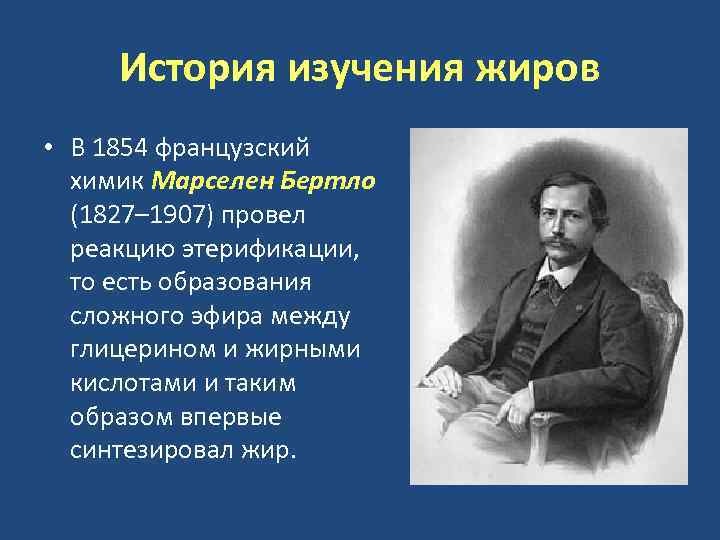 История изучения жиров

• В 1854 французский химик Марселен Бертло (1827–1907) провел реакцию этерификации, то есть образования сложного эфира между глицерином и жирными кислотами и таким образом впервые синтезировал жир.